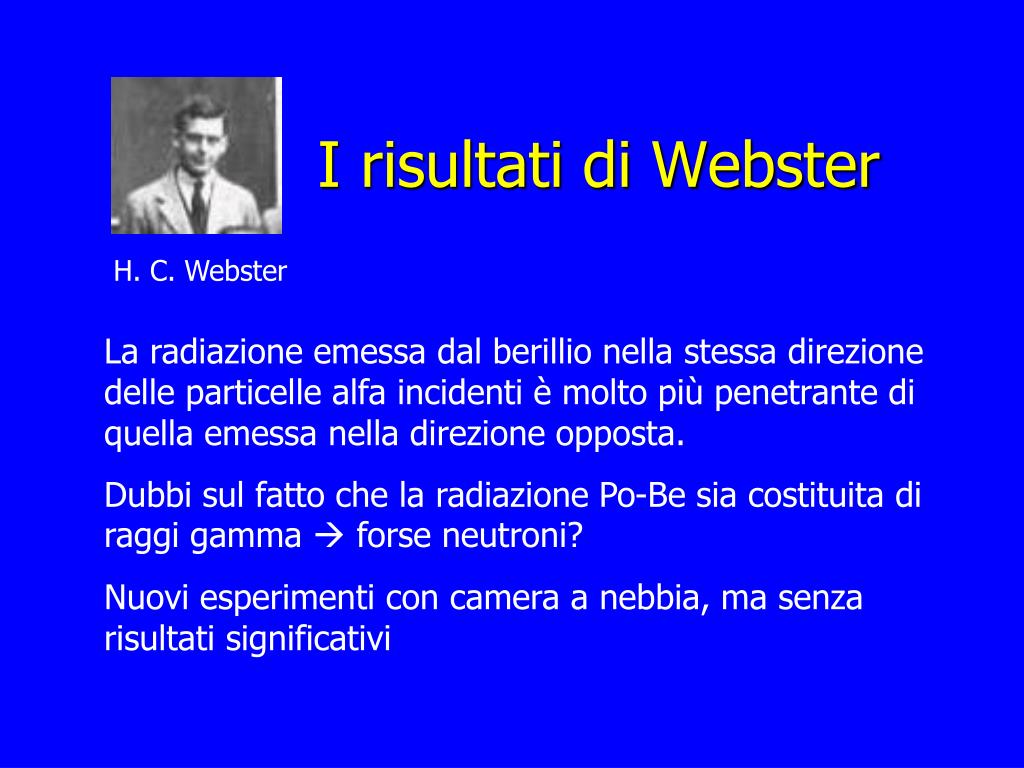 I risultati di Webster

H. C. Webster

La radiazione emessa dal berillio nella stessa direzione delle particelle alfa incidenti è molto più penetrante di quella emessa nella direzione opposta.

Dubbi sul fatto che la radiazione Po-Be sia costituita di raggi gamma → forse neutroni?

Nuovi esperimenti con camera a nebbia, ma senza risultati significativi